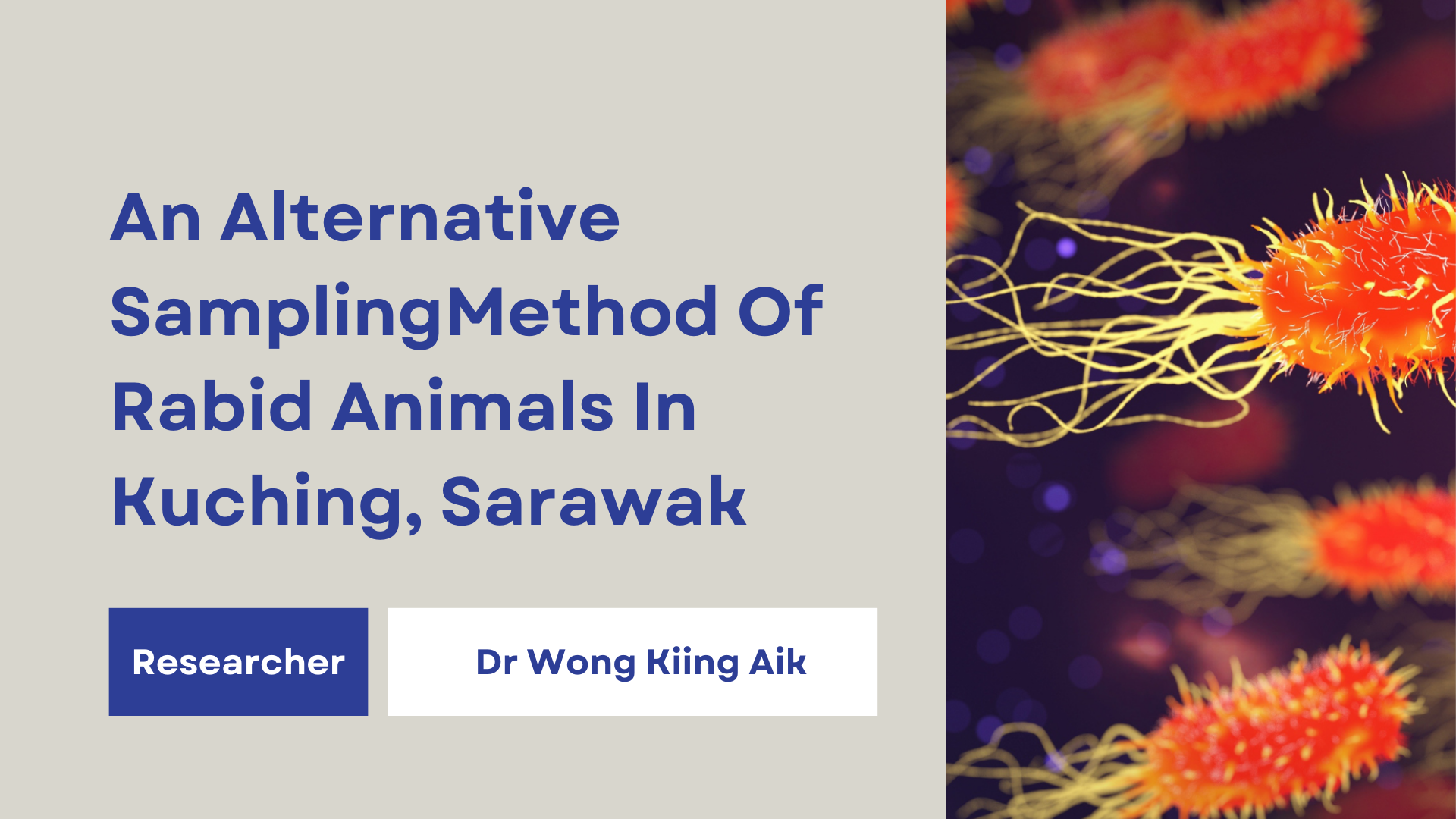 An Alternative SamplingMethod Of Rabid Animals In Kuching, Sarawak

Researcher

Dr Wong Kiing Aik